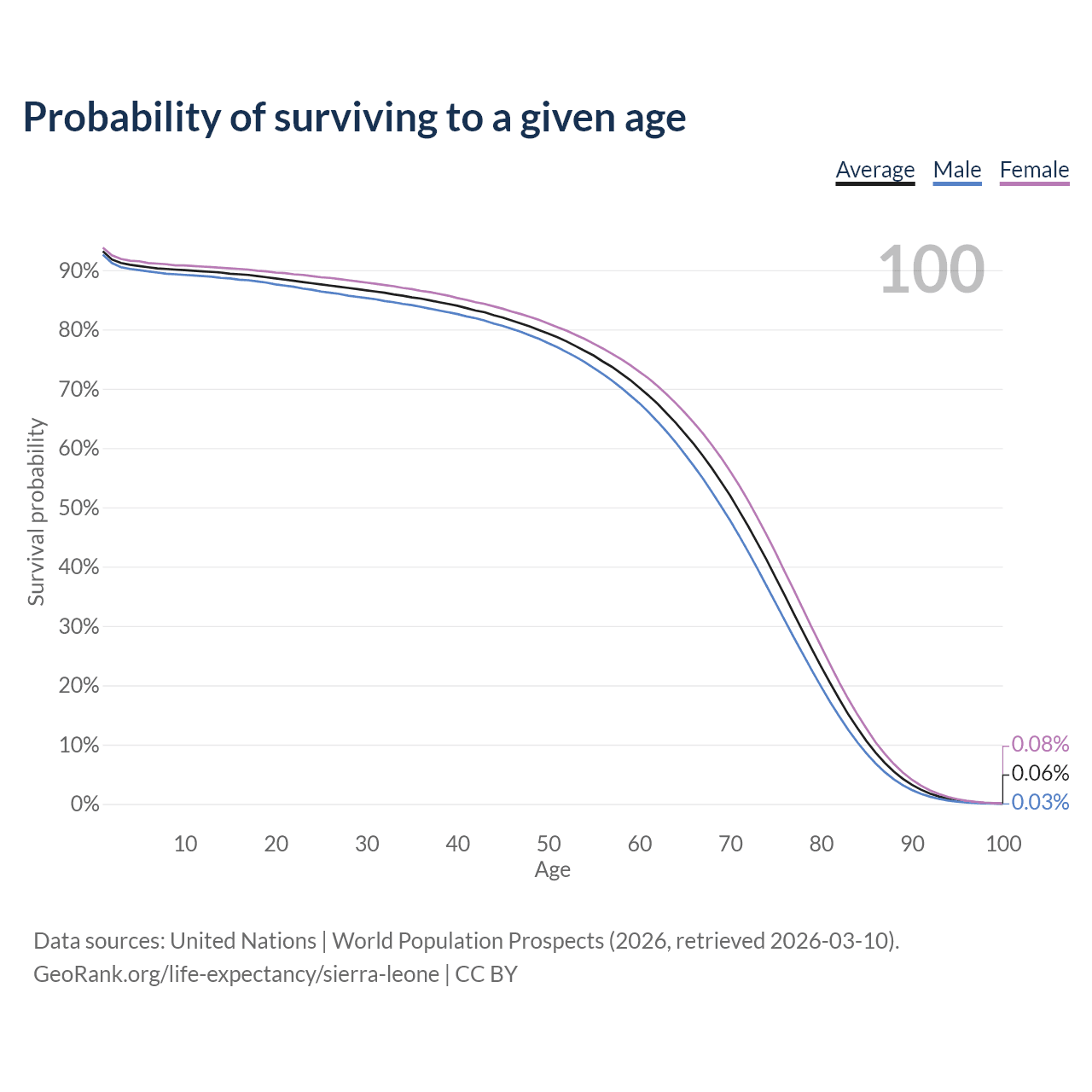 Probability of surviving to a given age

Average Male Female

100

Survival probability

90%
80%
70%
60%
50%
40%
30%
20%
10%
0%

0.08%
0.06%
0.03%

10 20 30 40 50 60 70 80 90 100
Age

Data sources: United Nations | World Population Prospects (2026, retrieved 2026-03-10).
GeoRank.org/life-expectancy/sierra-leone | CC BY